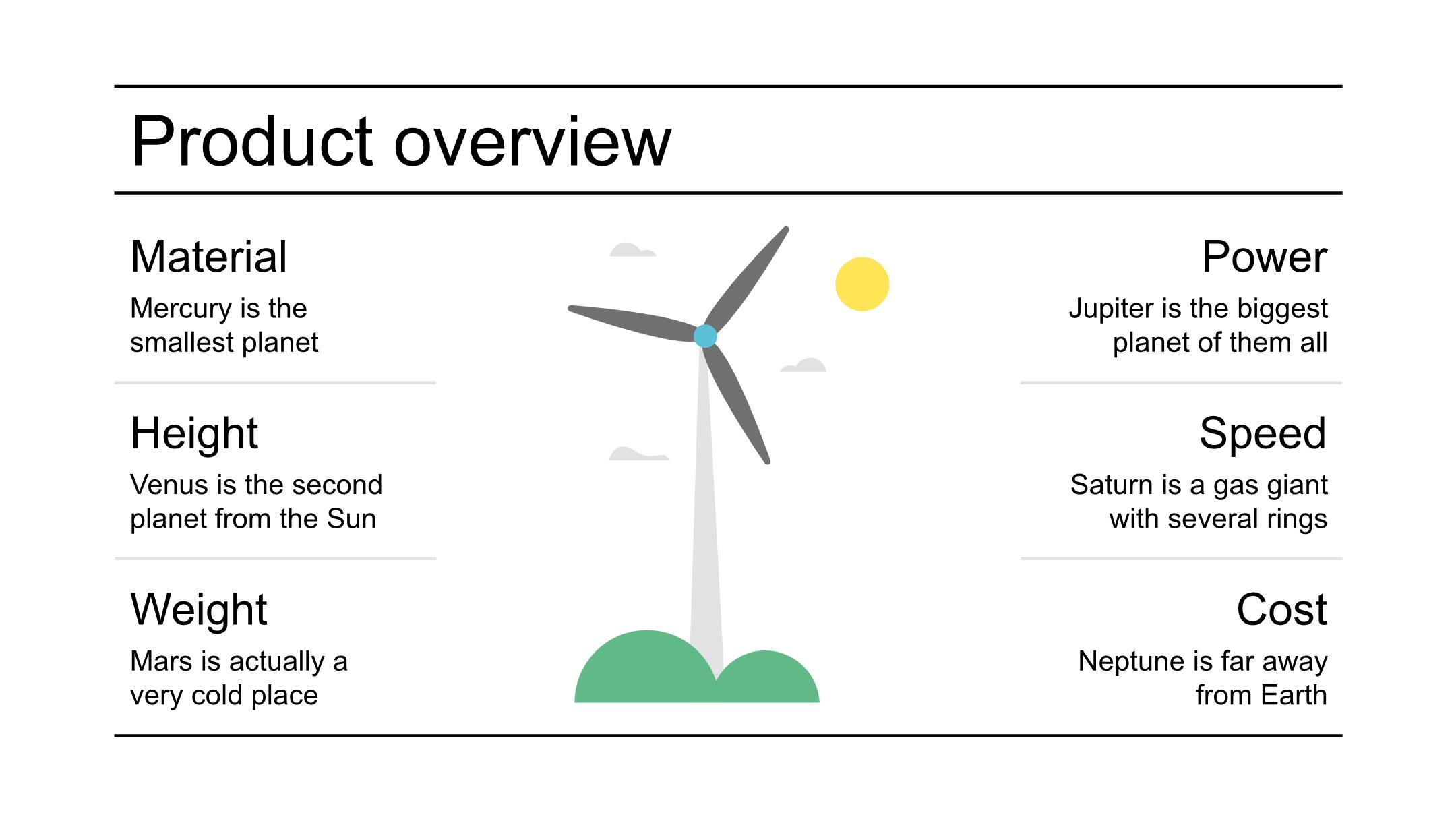 Product overview

Material

Mercury is the smallest planet

Height

Venus is the second planet from the Sun

Weight

Mars is actually a very cold place

Power

Jupiter is the biggest planet of them all

Speed

Saturn is a gas giant with several rings

Cost

Neptune is far away from Earth